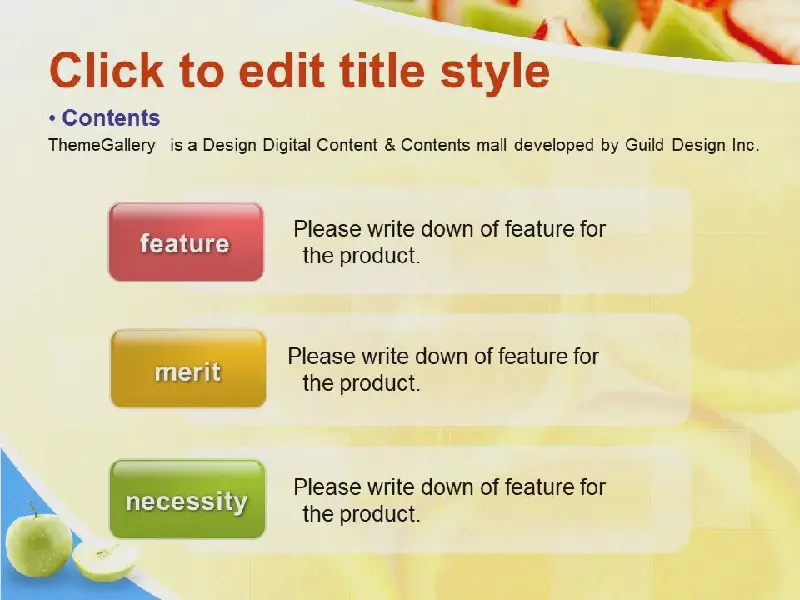 Click to edit title style

• Contents

ThemeGallery is a Design Digital Content & Contents mall developed by Guild Design Inc.

feature

Please write down of feature for the product.

merit

Please write down of feature for the product.

necessity

Please write down of feature for the product.